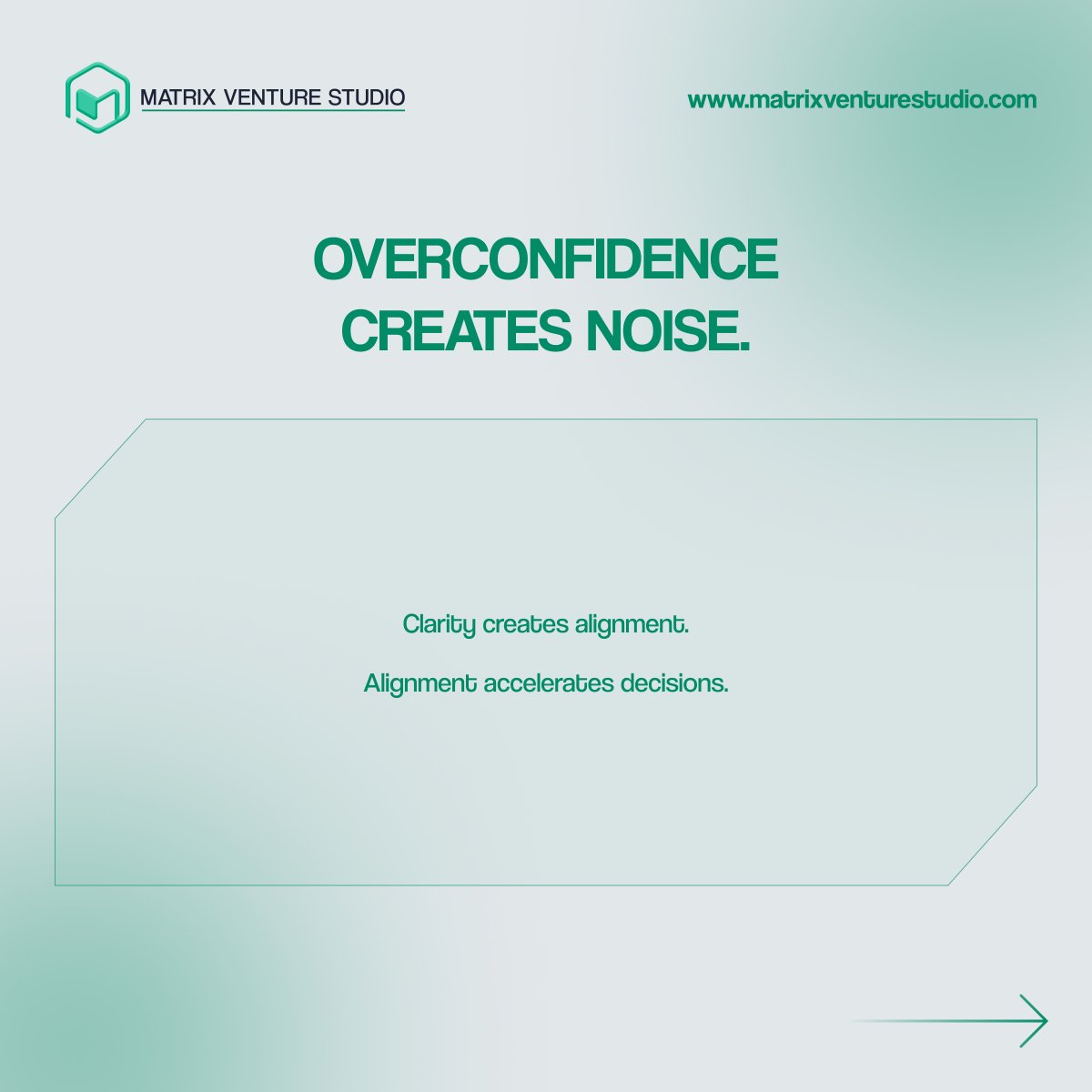 MATRIX VENTURE STUDIO

www.matrixventurestudio.com

OVERCONFIDENCE CREATES NOISE.

Clarity creates alignment.

Alignment accelerates decisions.